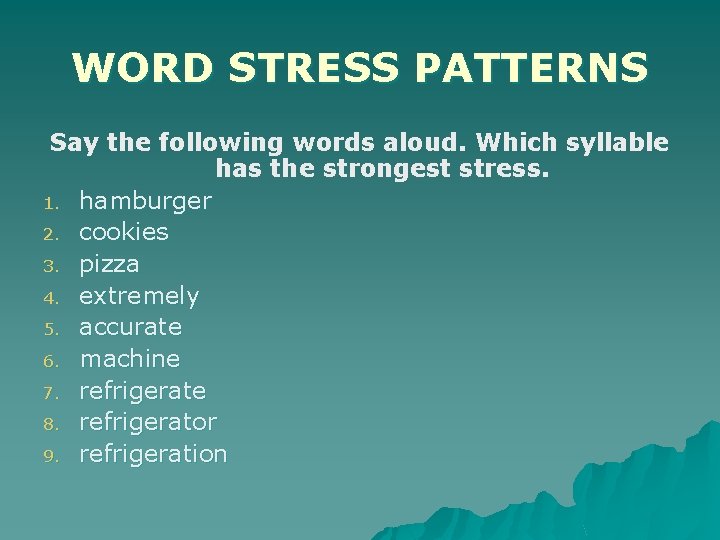 WORD STRESS PATTERNS

Say the following words aloud. Which syllable has the strongest stress.

1. hamburger
2. cookies
3. pizza
4. extremely
5. accurate
6. machine
7. refrigerate
8. refrigerator
9. refrigeration